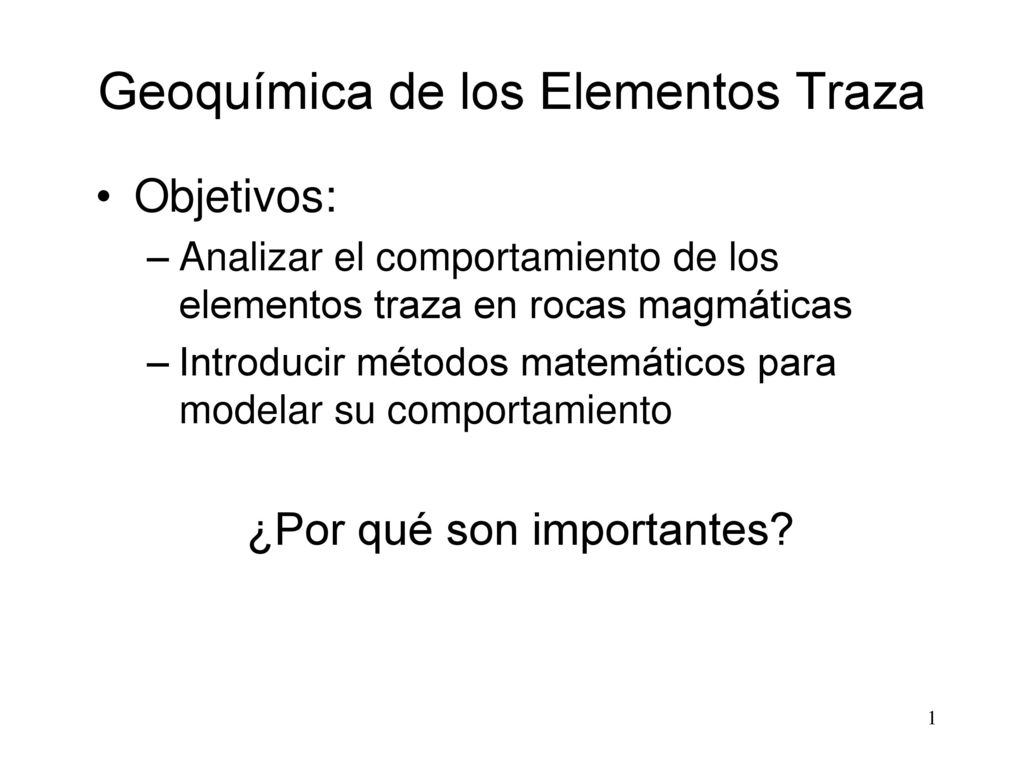 Geoquímica de los Elementos Traza

• Objetivos:
– Analizar el comportamiento de los elementos traza en rocas magmáticas
– Introducir métodos matemáticos para modelar su comportamiento

¿Por qué son importantes?

1